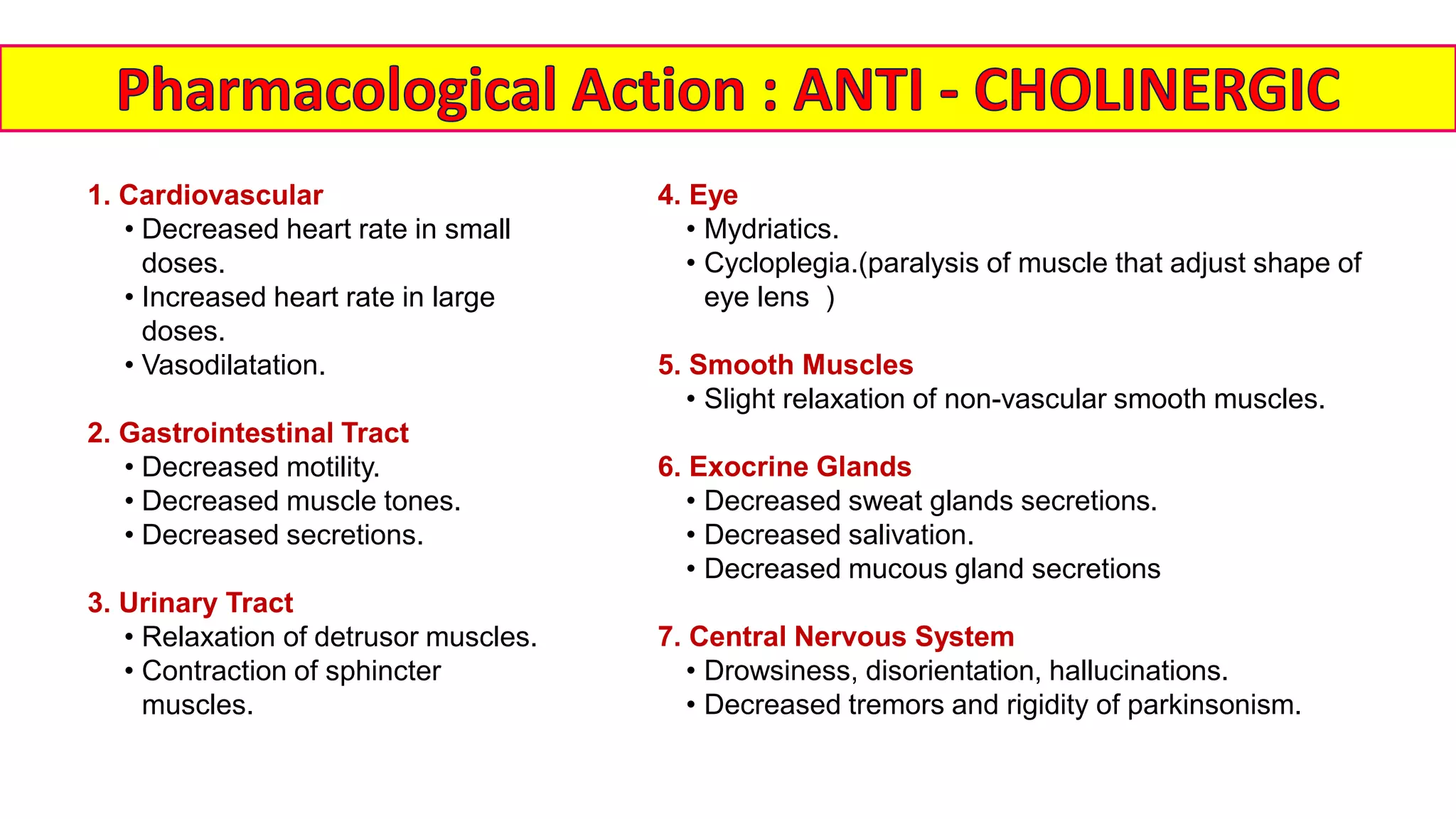 Pharmacological Action : ANTI - CHOLINERGIC

1. Cardiovascular
• Decreased heart rate in small doses.
• Increased heart rate in large doses.
• Vasodilatation.

2. Gastrointestinal Tract
• Decreased motility.
• Decreased muscle tones.
• Decreased secretions.

3. Urinary Tract
• Relaxation of detrusor muscles.
• Contraction of sphincter muscles.

4. Eye
• Mydriatics.
• Cycloplegia.(paralysis of muscle that adjust shape of eye lens )

5. Smooth Muscles
• Slight relaxation of non-vascular smooth muscles.

6. Exocrine Glands
• Decreased sweat glands secretions.
• Decreased salivation.
• Decreased mucous gland secretions

7. Central Nervous System
• Drowsiness, disorientation, hallucinations.
• Decreased tremors and rigidity of parkinsonism.